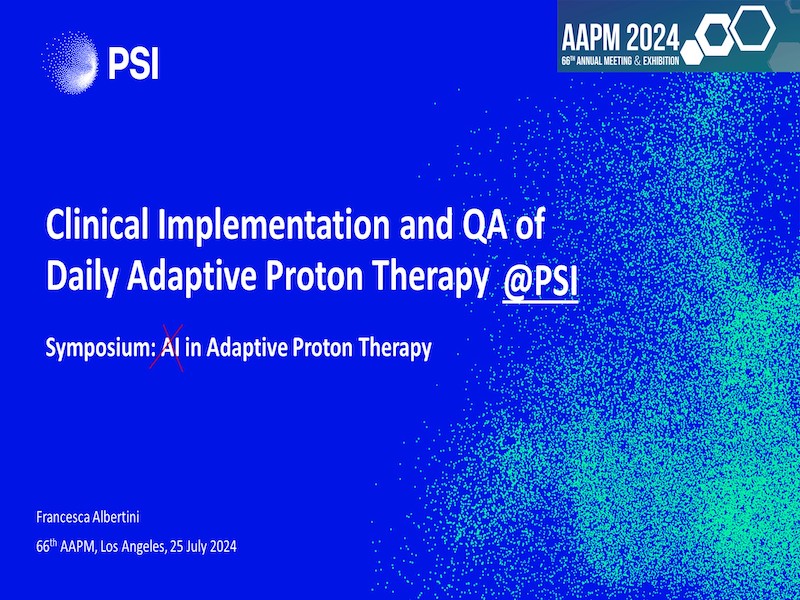 PSI

AAPM 2024
66TH ANNUAL MEETING & EXHIBITION

Clinical Implementation and QA of Daily Adaptive Proton Therapy @PSI

Symposium: AI in Adaptive Proton Therapy

Francesca Albertini

66th AAPM, Los Angeles, 25 July 2024